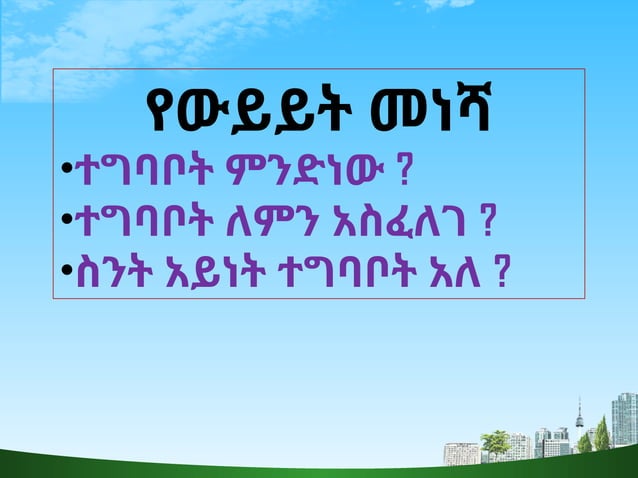 የውይይት መነሻ

•ተግባቦት ምንድነው ?

•ተግባቦት ለምን አስፈለገ ?

•ስንት አይነት ተግባቦት አለ ?